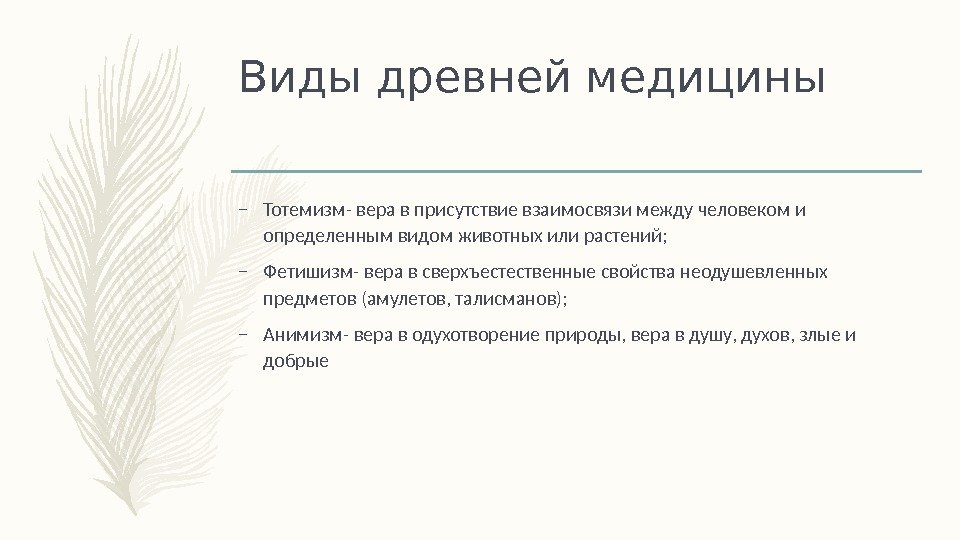 Виды древней медицины

– Тотемизм- вера в присутствие взаимосвязи между человеком и определенным видом животных или растений;

– Фетишизм- вера в сверхъестественные свойства неодушевленных предметов (амулетов, талисманов);

– Анимизм- вера в одухотворение природы, вера в душу, духов, злые и добрые